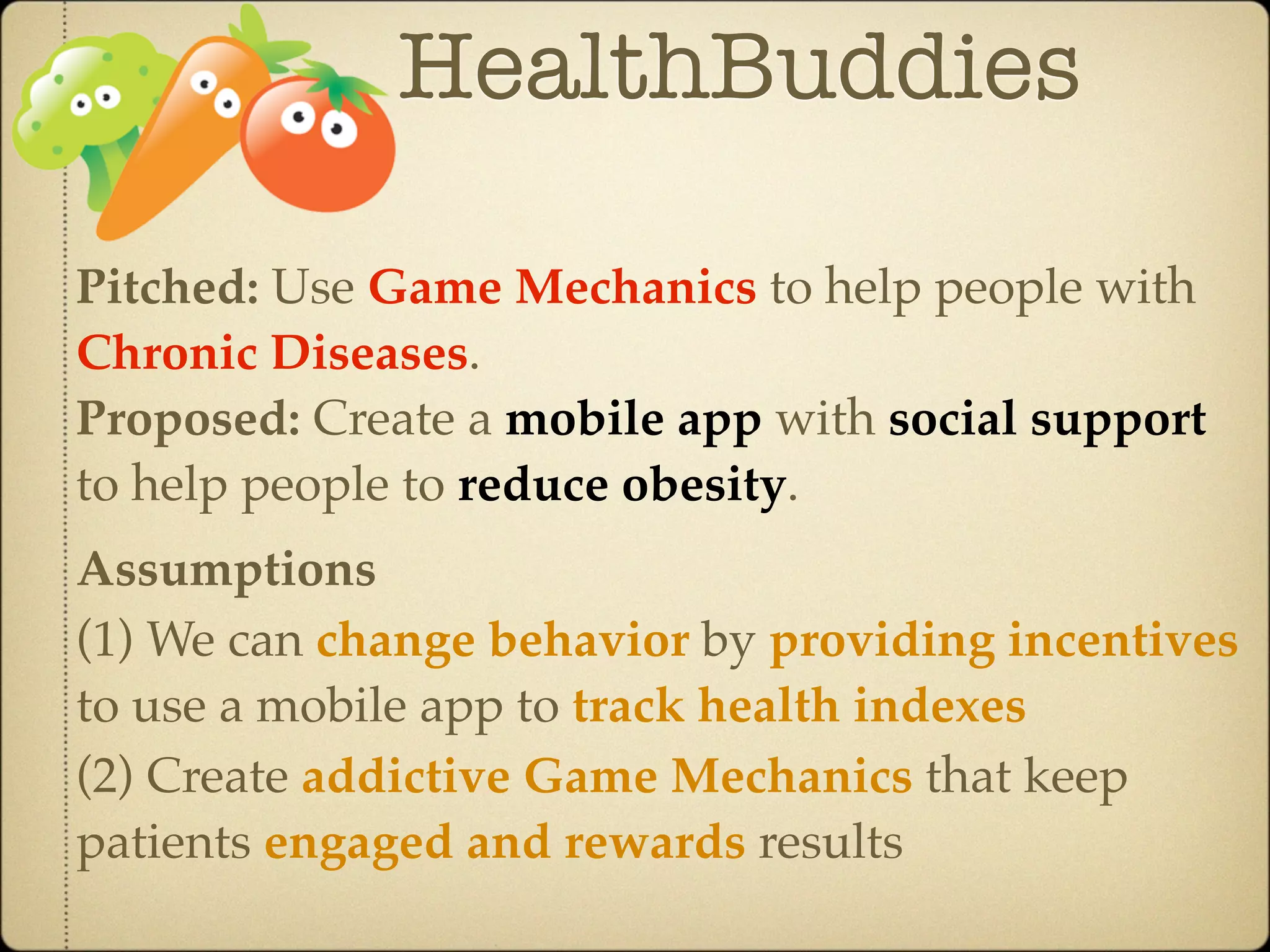 HealthBuddies

Pitched: Use Game Mechanics to help people with Chronic Diseases.

Proposed: Create a mobile app with social support to help people to reduce obesity.

Assumptions

(1) We can change behavior by providing incentives to use a mobile app to track health indexes

(2) Create addictive Game Mechanics that keep patients engaged and rewards results